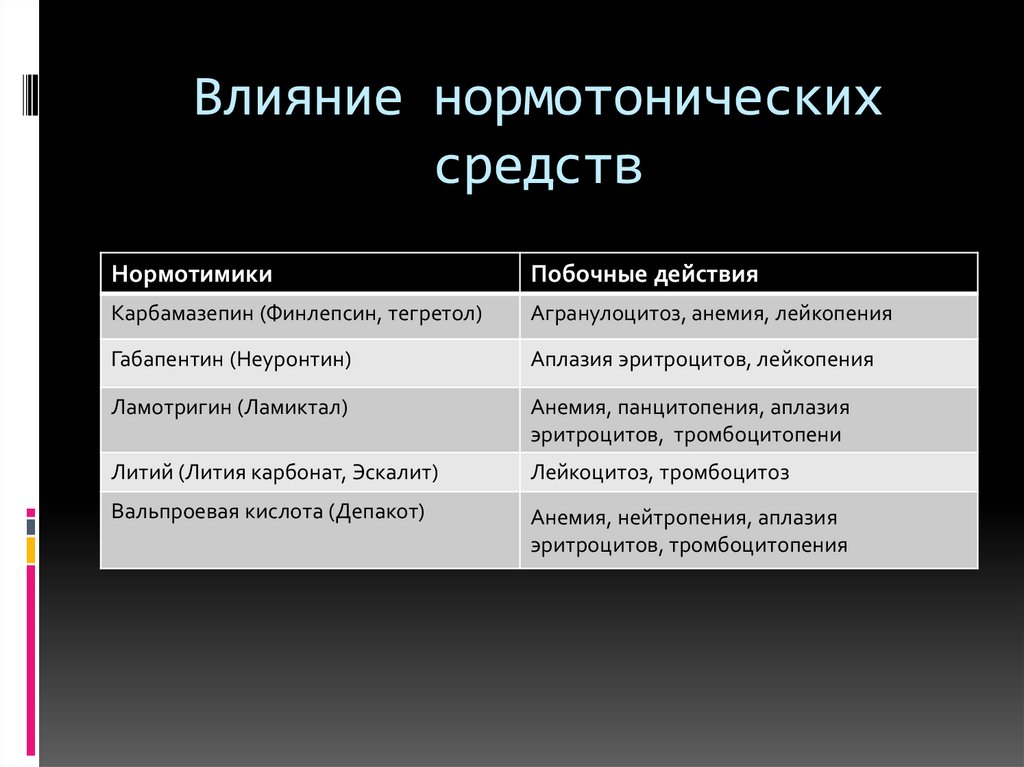 Влияние нормотонических средств

| Нормотимики | Побочные действия |
|---|---|
| Карбамазепин (Финлепсин, тегретол) | Агранулоцитоз, анемия, лейкопения |
| Габапентин (Неуронтин) | Аплазия эритроцитов, лейкопения |
| Ламотригин (Ламиктал) | Анемия, панцитопения, аплазия эритроцитов, тромбоцитопени |
| Литий (Лития карбонат, Эскалит) | Лейкоцитоз, тромбоцитоз |
| Вальпроевая кислота (Депакот) | Анемия, нейтропения, аплазия эритроцитов, тромбоцитопения |